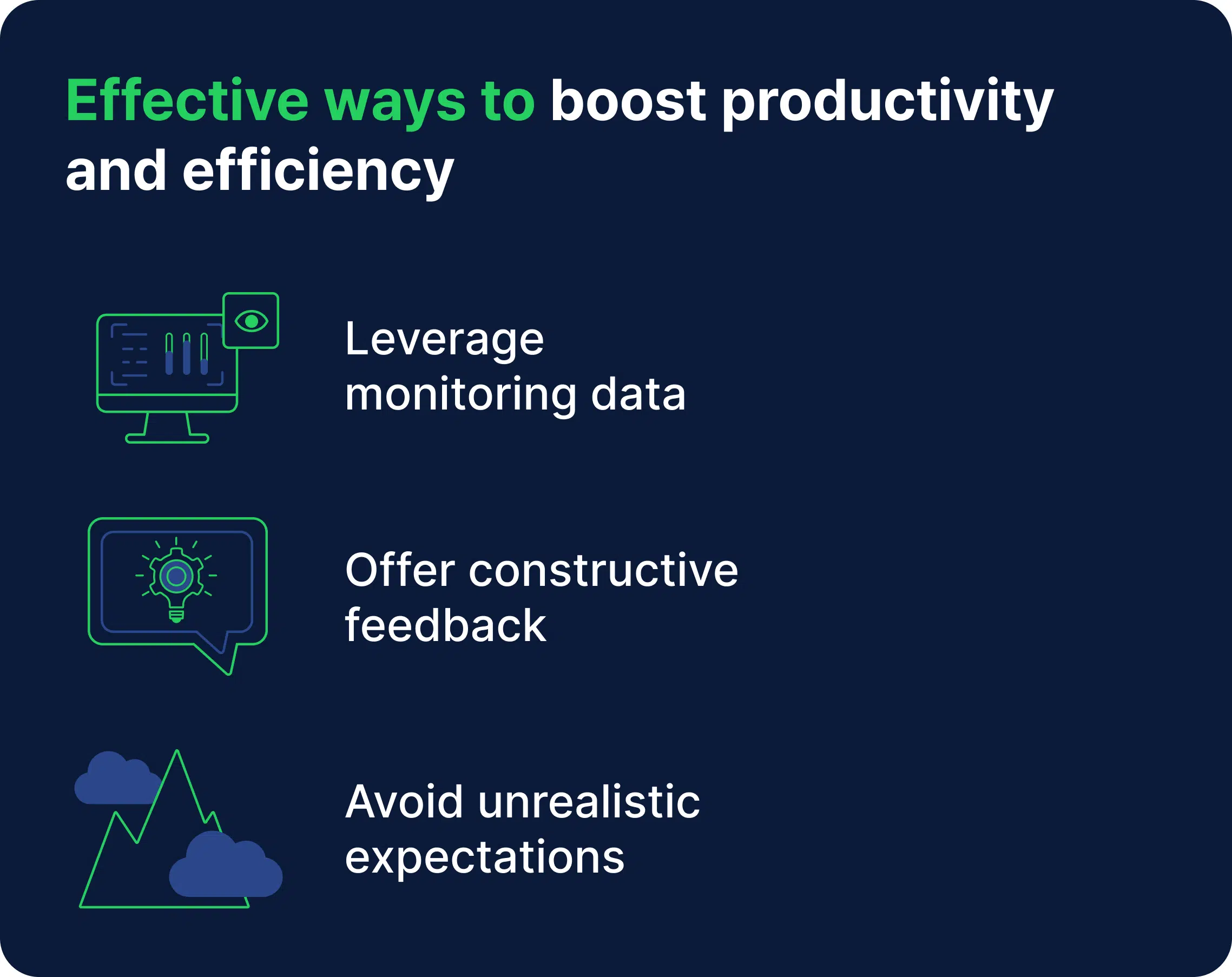 Effective ways to boost productivity and efficiency

Leverage monitoring data

Offer constructive feedback

Avoid unrealistic expectations